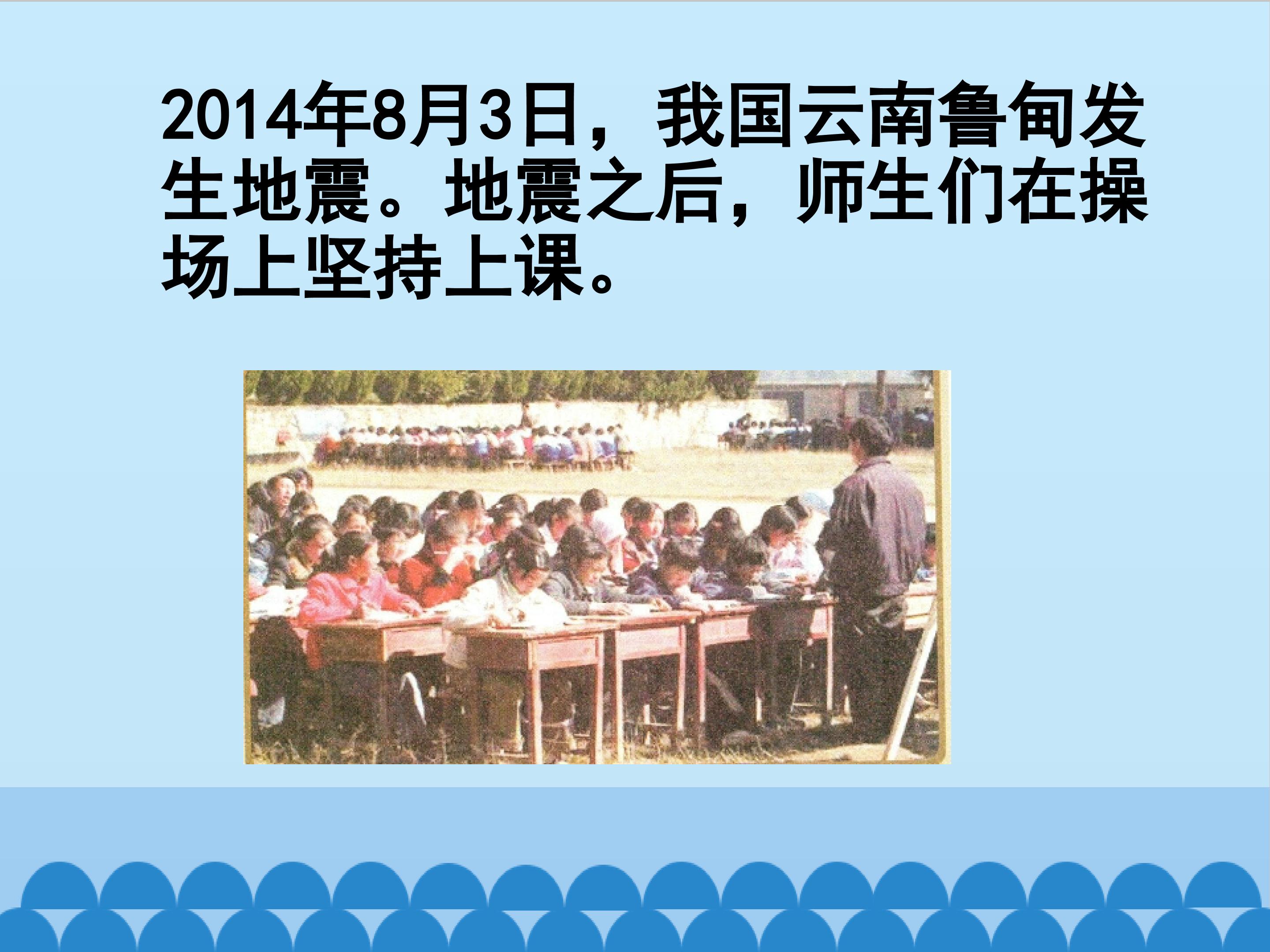 2014年8月3日，我国云南鲁甸发生地震。地震之后，师生们在操场上坚持上课。